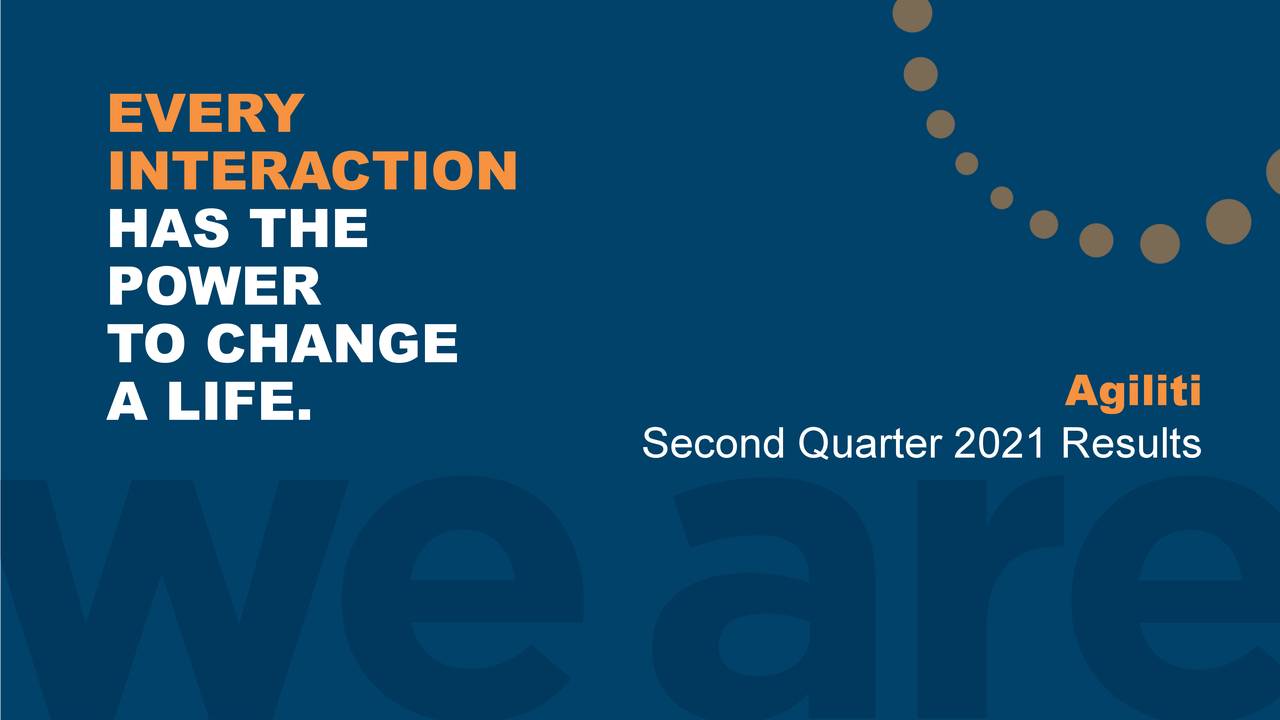 EVERY INTERACTION HAS THE POWER TO CHANGE A LIFE.

Agiliti
Second Quarter 2021 Results

we are